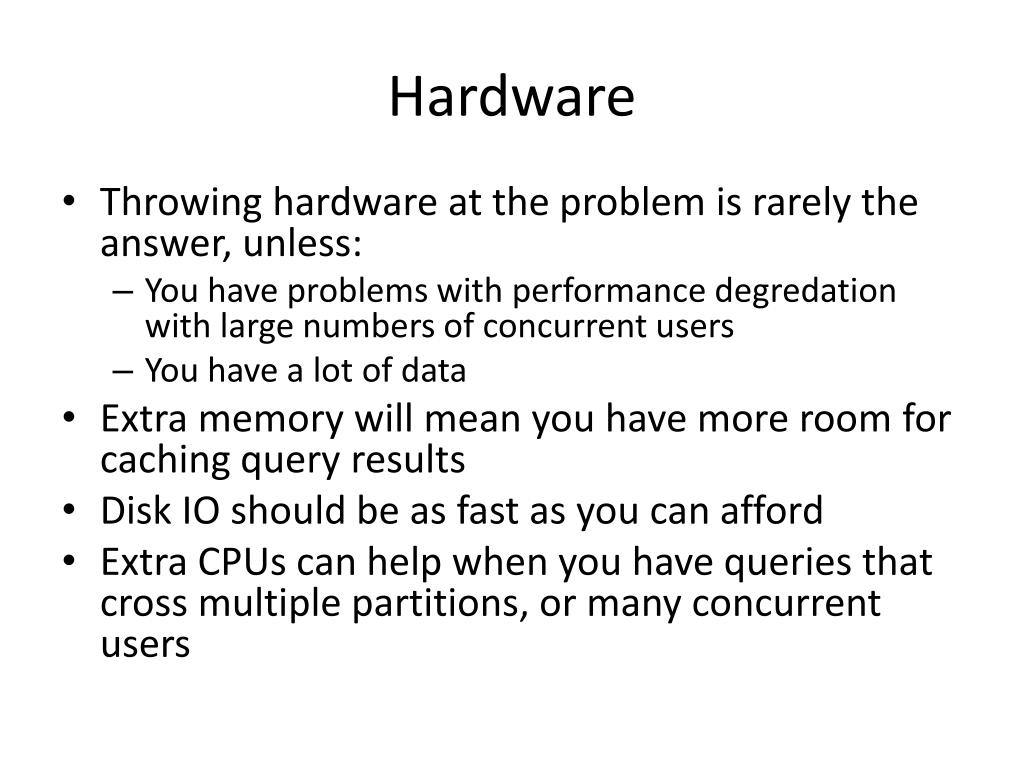 Hardware

• Throwing hardware at the problem is rarely the answer, unless:
– You have problems with performance degredation with large numbers of concurrent users
– You have a lot of data
• Extra memory will mean you have more room for caching query results
• Disk IO should be as fast as you can afford
• Extra CPUs can help when you have queries that cross multiple partitions, or many concurrent users